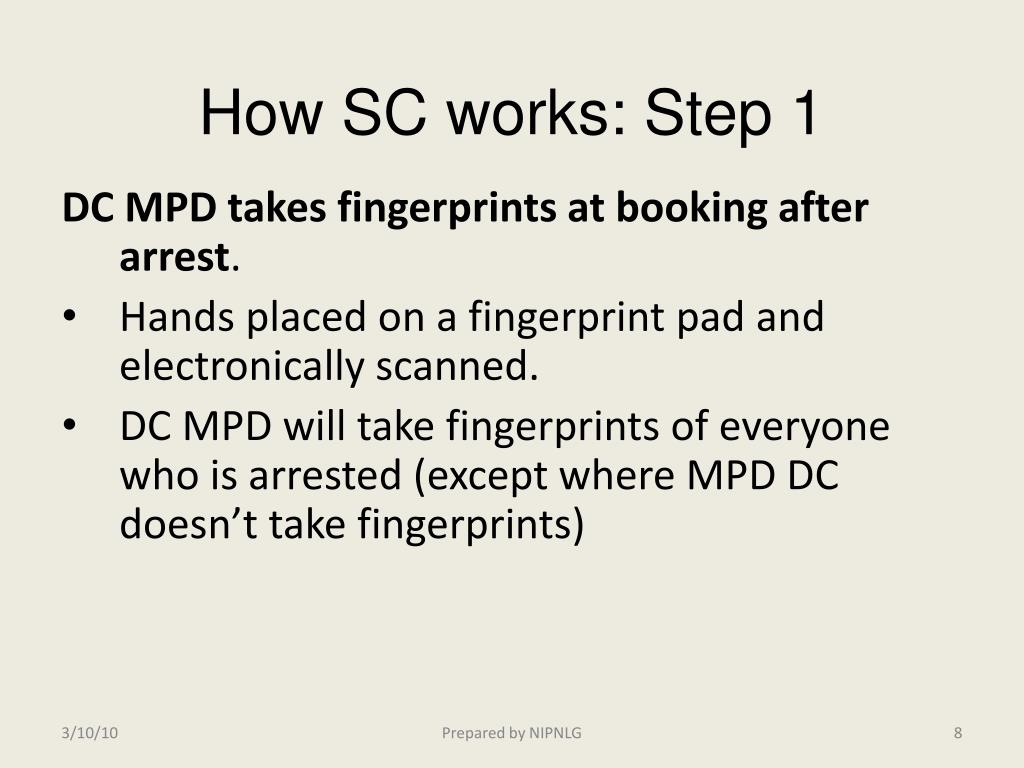 How SC works: Step 1

DC MPD takes fingerprints at booking after arrest.

• Hands placed on a fingerprint pad and electronically scanned.
• DC MPD will take fingerprints of everyone who is arrested (except where MPD DC doesn’t take fingerprints)

3/10/10

Prepared by NIPNLG

8